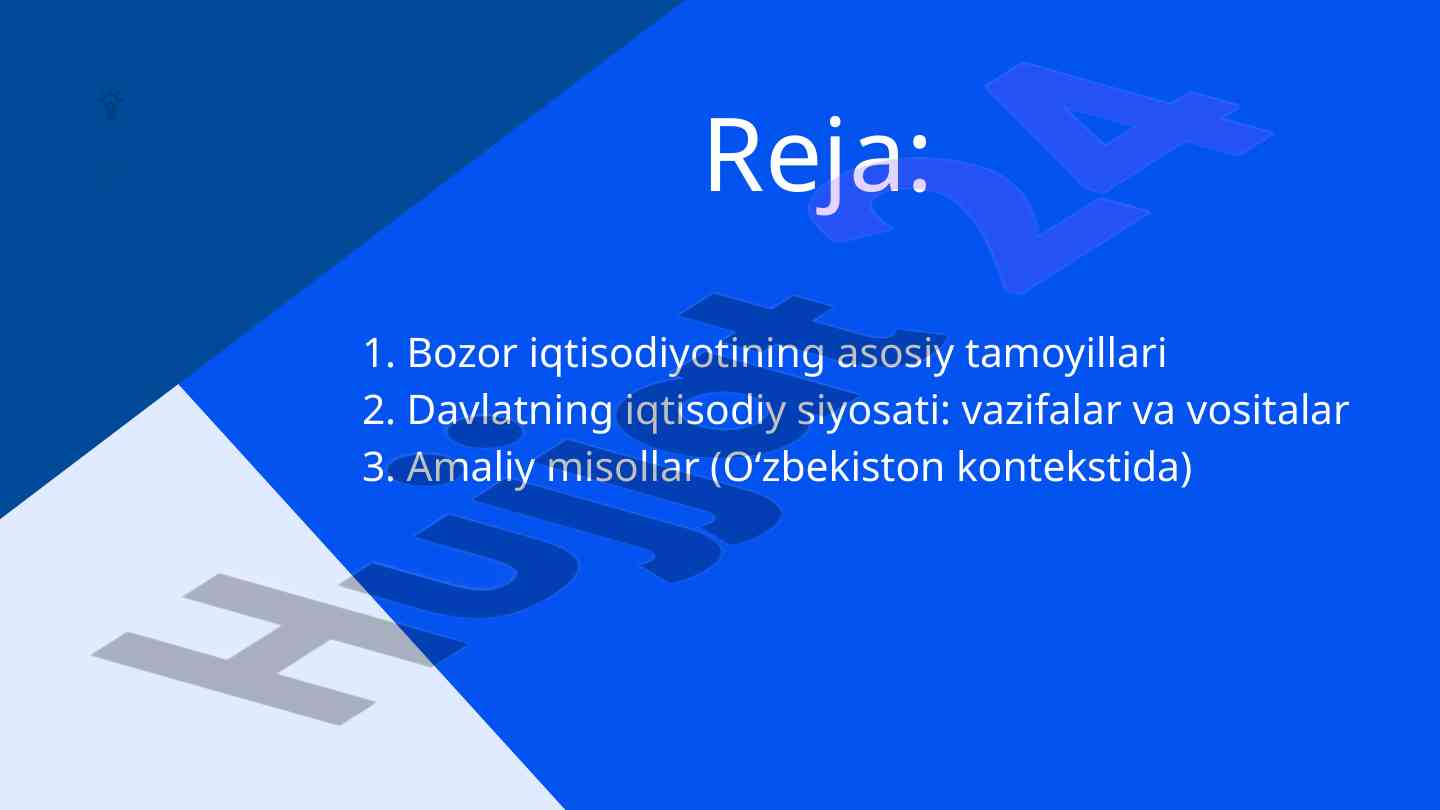 Reja:

1. Bozor iqtisodiyotining asosiy tamoyillari
2. Davlatning iqtisodiy siyosati: vazifalar va vositalar
3. Amaliy misollar (O‘zbekiston kontekstida)

Hujjat24